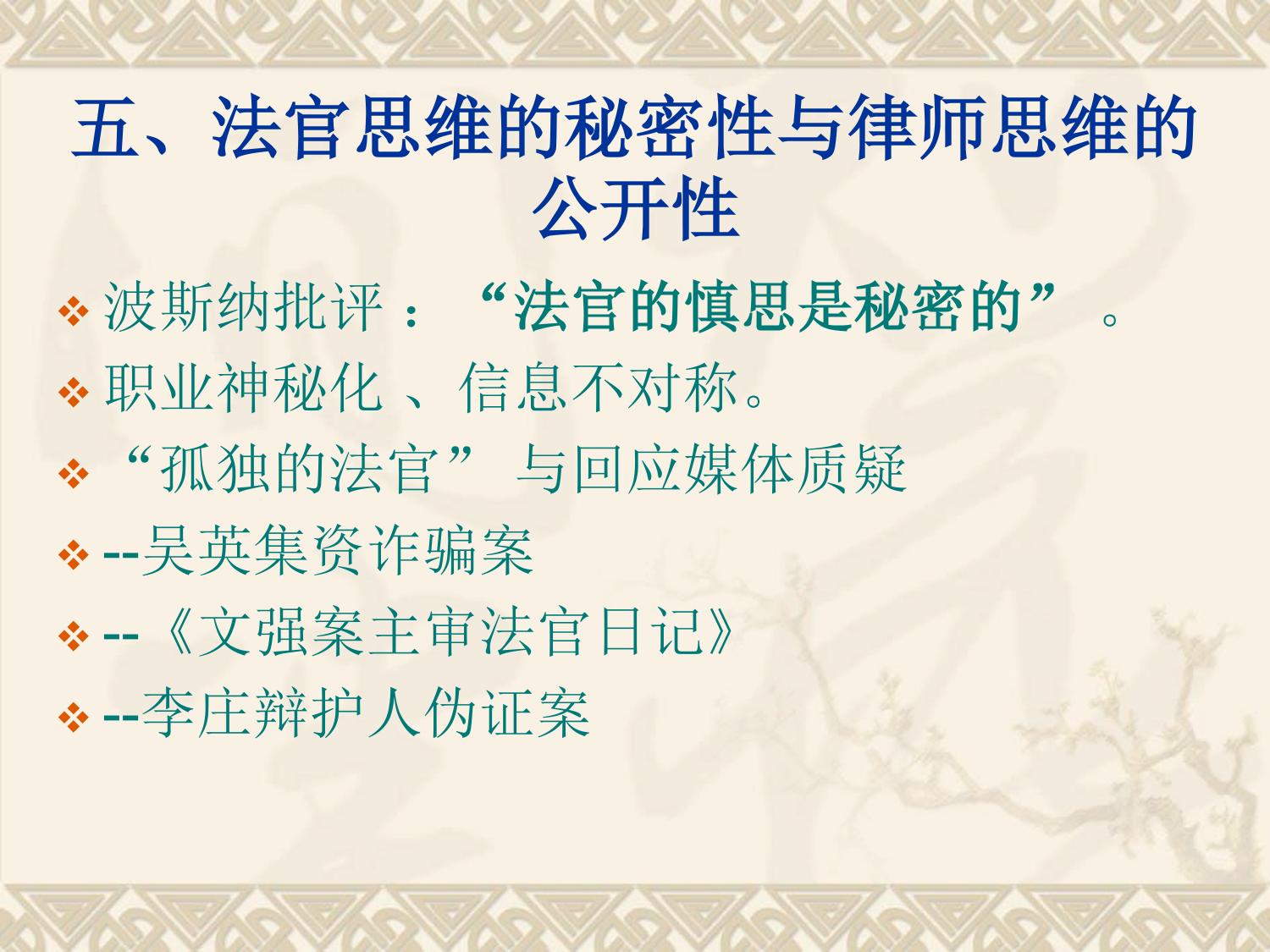 五、法官思维的秘密性与律师思维的公开性

❖ 波斯纳批评：“法官的慎思是秘密的”。
❖ 职业神秘化、信息不对称。
❖ “孤独的法官”与回应媒体质疑
❖ --吴英集资诈骗案
❖ --《文强案主审法官日记》
❖ --李庄辩护人伪证案